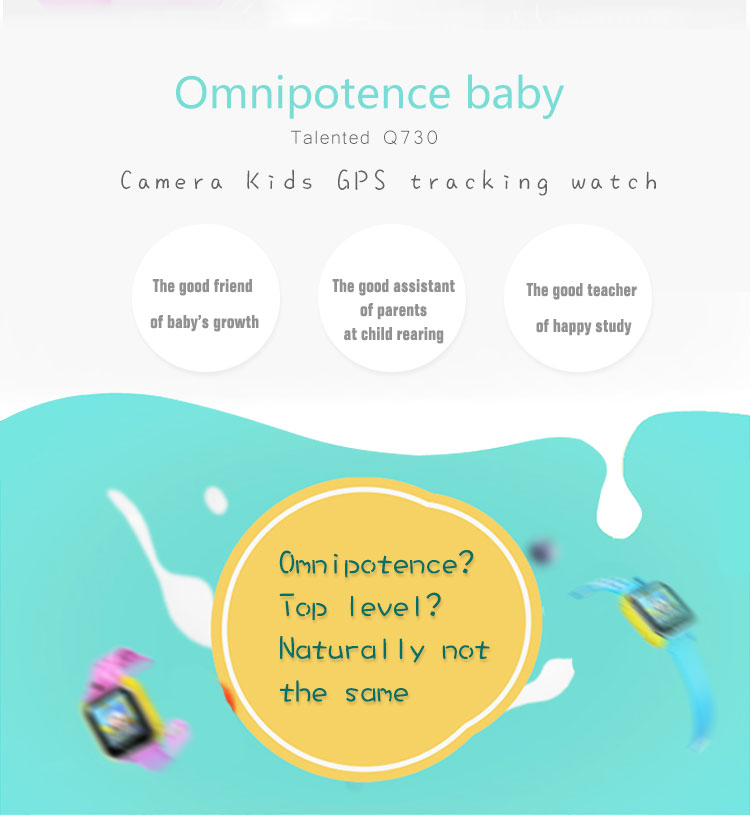 Omnipotence baby

Talented Q730

Camera Kids GPS tracking watch

The good friend of baby's growth

The good assistant of parents at child rearing

The good teacher of happy study

Omnipotence?
Top level?
Naturally not the same